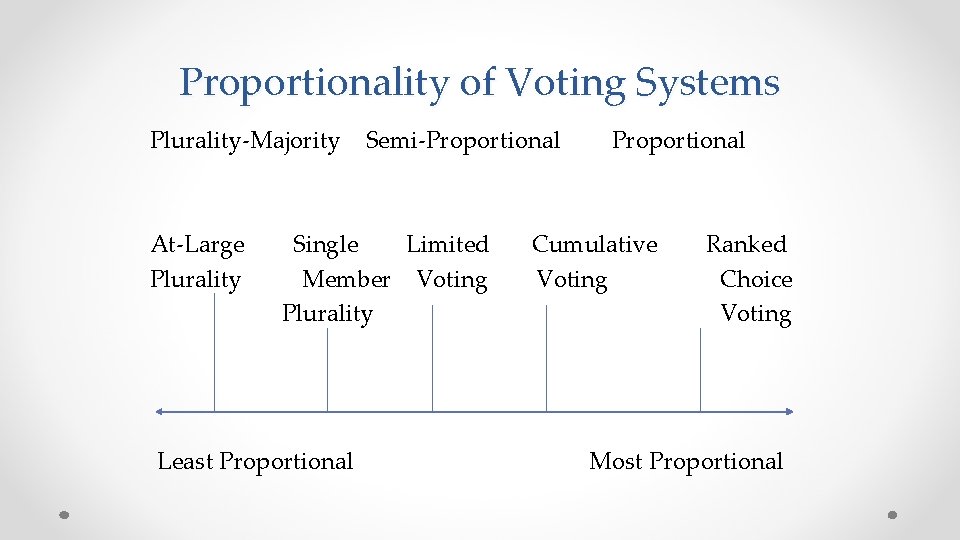 Proportionality of Voting Systems

Plurality-Majority Semi-Proportional Proportional

At-Large Plurality

Single Member Plurality

Limited Voting

Cumulative Voting

Ranked Choice Voting

Least Proportional Most Proportional